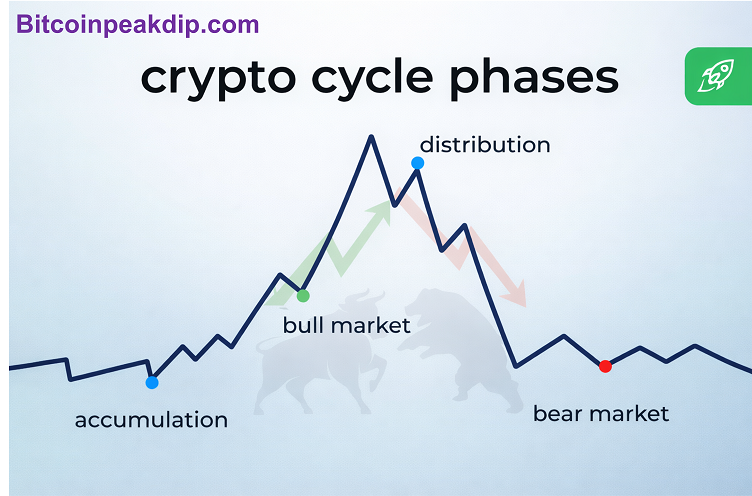 Bitcoinpeakdip.com

crypto cycle phases

distribution

bull market

accumulation

bear market